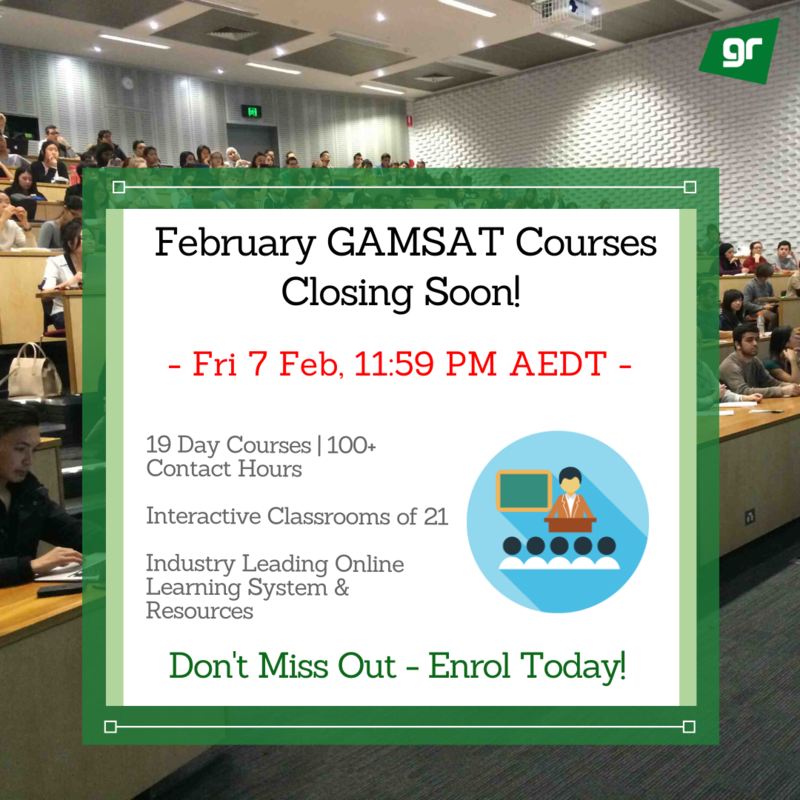 gr

February GAMSAT Courses Closing Soon!

- Fri 7 Feb, 11:59 PM AEDT -

19 Day Courses | 100+ Contact Hours

Interactive Classrooms of 21

Industry Leading Online Learning System & Resources

Don't Miss Out - Enrol Today!